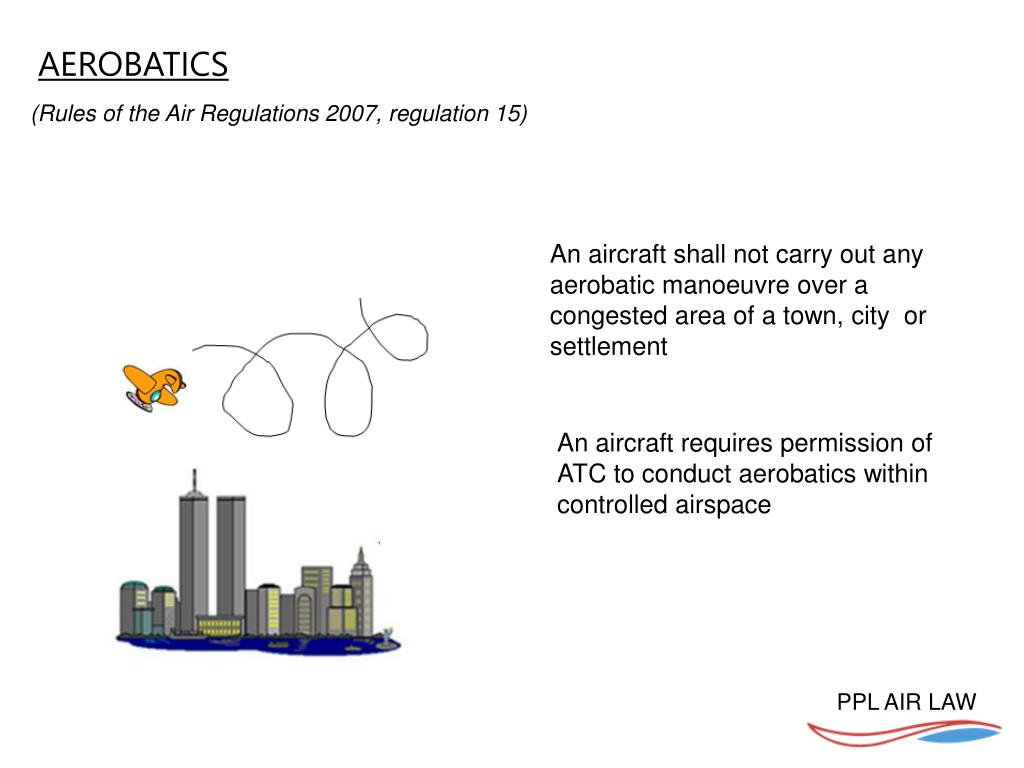 AEROBATICS

(Rules of the Air Regulations 2007, regulation 15)

An aircraft shall not carry out any aerobatic manoeuvre over a congested area of a town, city or settlement

An aircraft requires permission of ATC to conduct aerobatics within controlled airspace

PPL AIR LAW